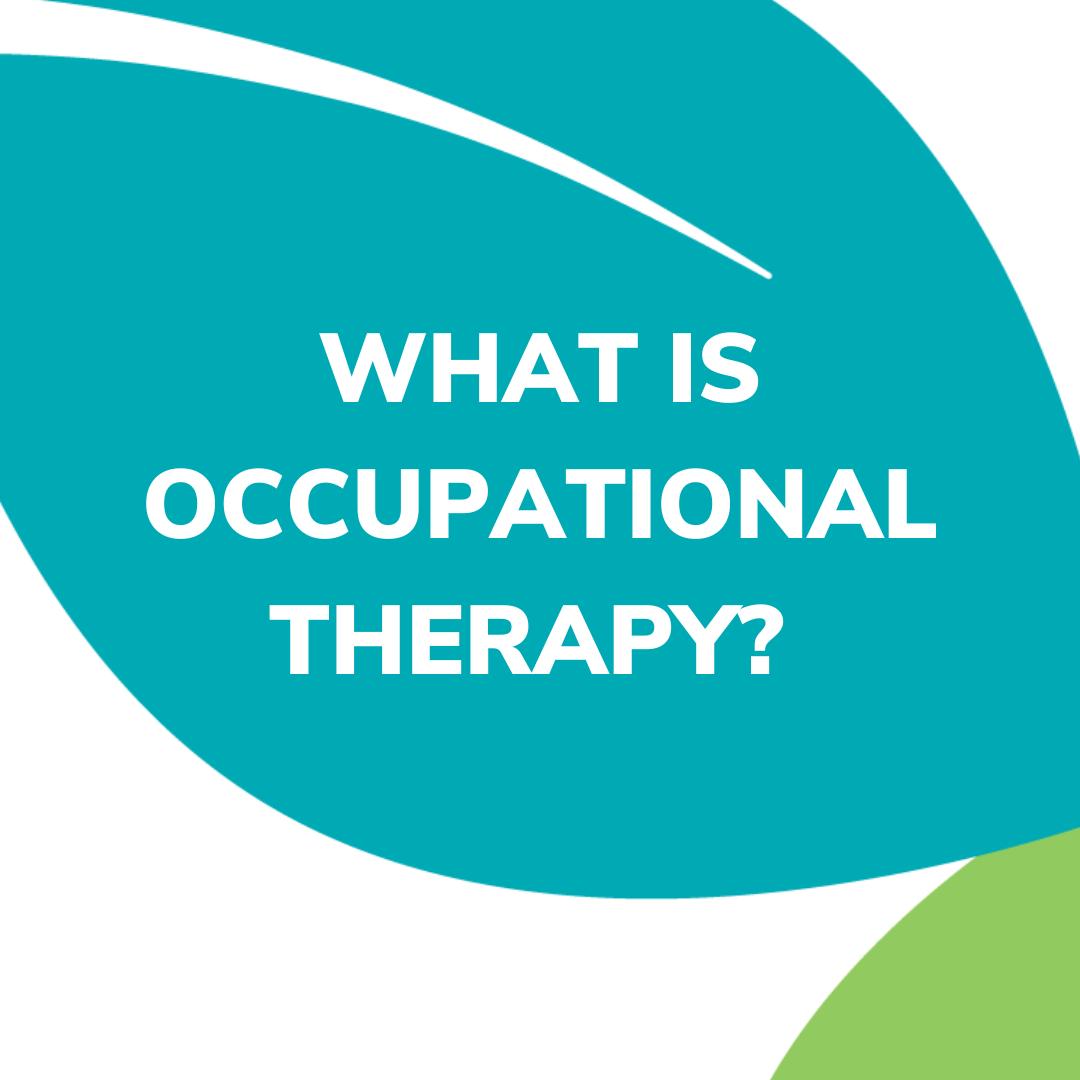 WHAT IS OCCUPATIONAL THERAPY?